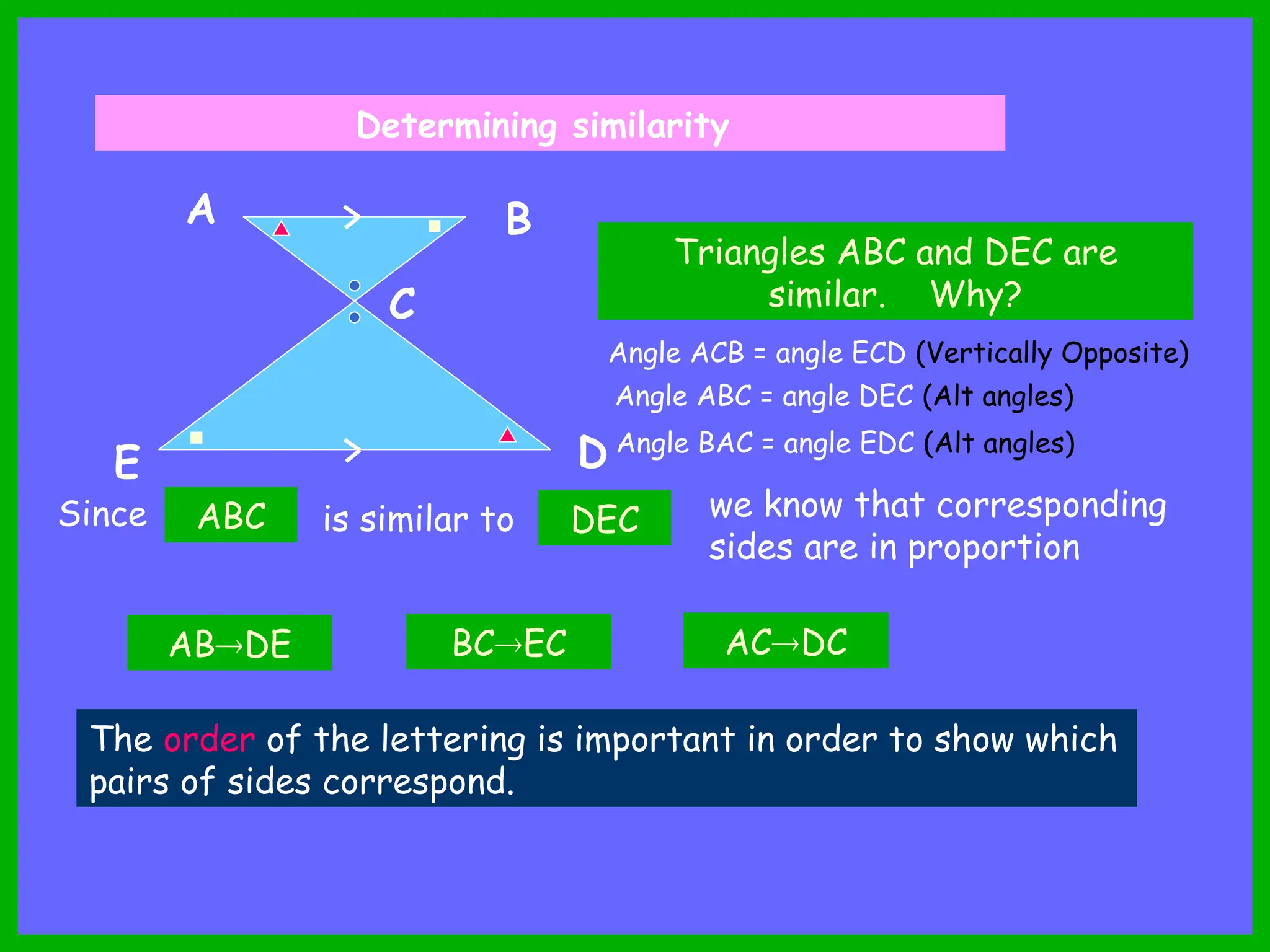 Determining similarity

A

B

C

E

D

Triangles ABC and DEC are similar. Why?

Angle ACB = angle ECD (Vertically Opposite)

Angle ABC = angle DEC (Alt angles)

Angle BAC = angle EDC (Alt angles)

Since ABC is similar to DEC we know that corresponding sides are in proportion

AB→DE

BC→EC

AC→DC

The order of the lettering is important in order to show which pairs of sides correspond.